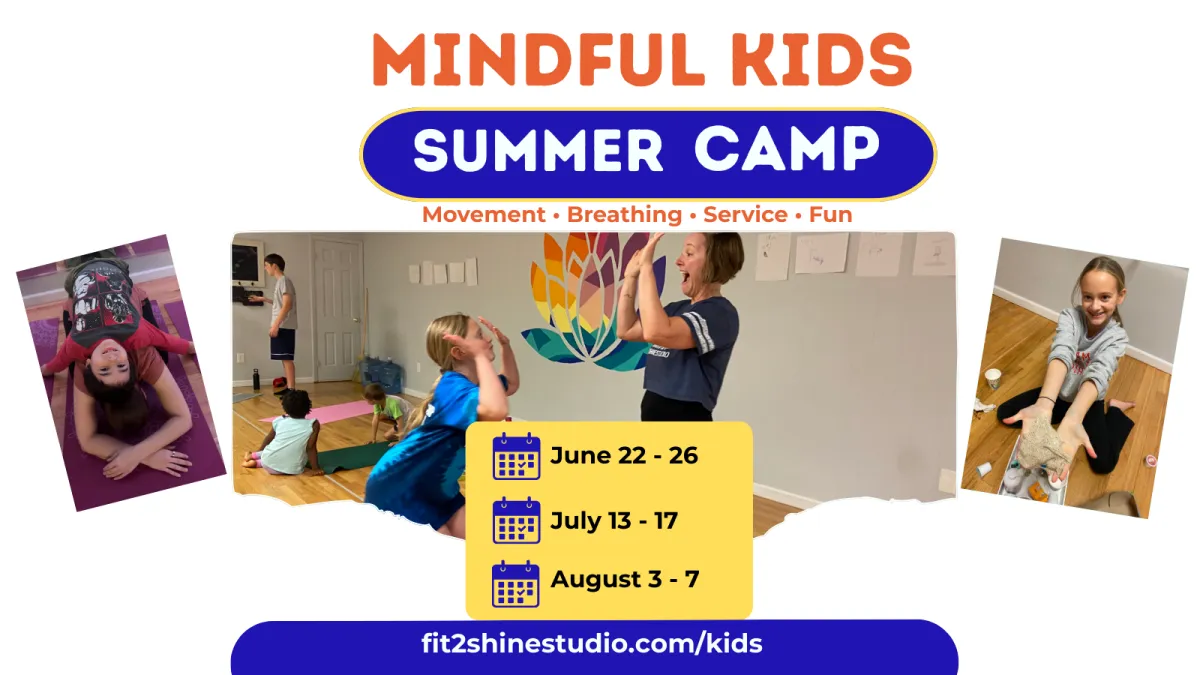 MINDFUL KIDS

SUMMER CAMP

Movement • Breathing • Service • Fun

June 22 - 26

July 13 - 17

August 3 - 7

fit2shinestudio.com/kids